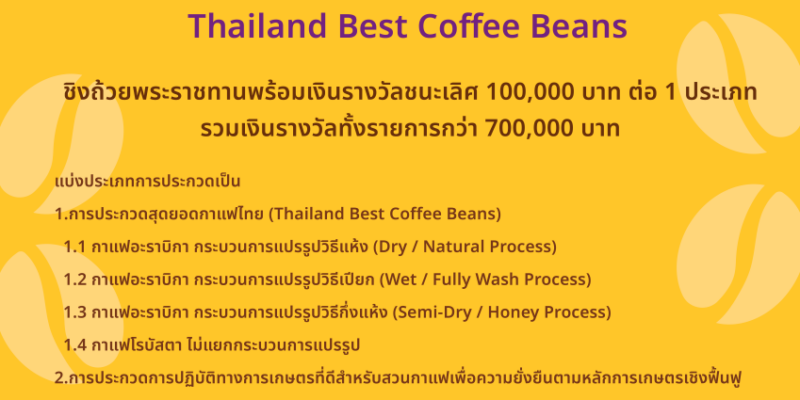 Thailand Best Coffee Beans

ชิงถ้วยพระราชทานพร้อมเงินรางวัลชนะเลิศ 100,000 บาท ต่อ 1 ประเภท รวมเงินรางวัลทั้งรายการกว่า 700,000 บาท

แบ่งประเภทการประกวดเป็น

1.การประกวดสุดยอดกาแฟไทย (Thailand Best Coffee Beans)

1.1 กาแฟอะราบิกา กระบวนการแปรรูปวิธีแห้ง (Dry / Natural Process)

1.2 กาแฟอะราบิกา กระบวนการแปรรูปวิธีเปียก (Wet / Fully Wash Process)

1.3 กาแฟอะราบิกา กระบวนการแปรรูปวิธีกึ่งแห้ง (Semi-Dry / Honey Process)

1.4 กาแฟโรบัสตา ไม่แยกกระบวนการแปรรูป

2.การประกวดการปฏิบัติทางการเกษตรที่ดีสำหรับสวนกาแฟเพื่อความยั่งยืนตามหลักการเกษตรเชิงฟื้นฟู